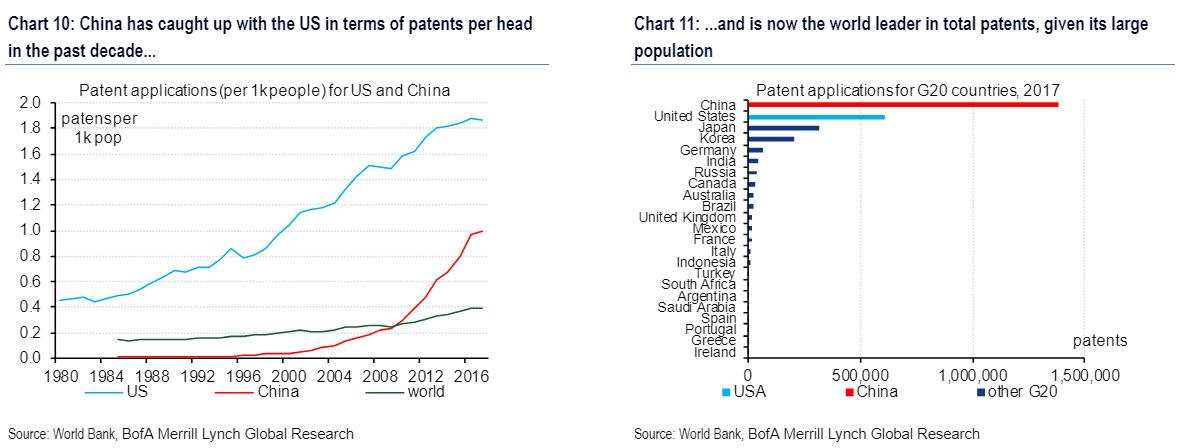 Chart 10: China has caught up with the US in terms of patents per head in the past decade...

Patent applications (per 1k people) for US and China

patens per 1k pop

2.0
1.8
1.6
1.4
1.2
1.0
0.8
0.6
0.4
0.2
0.0

1980 1984 1988 1992 1996 2000 2004 2008 2012 2016

US China world

Source: World Bank, BofA Merrill Lynch Global Research

Chart 11: ...and is now the world leader in total patents, given its large population

Patent applications for G20 countries, 2017

China
United States
Japan
Korea
Germany
India
Russia
Canada
Australia
Brazil
United Kingdom
Mexico
France
Italy
Indonesia
Turkey
South Africa
Argentina
Saudi Arabia
Spain
Portugal
Greece
Ireland

patents

0 500,000 1,000,000 1,500,000

USA China other G20

Source: World Bank, BofA Merrill Lynch Global Research